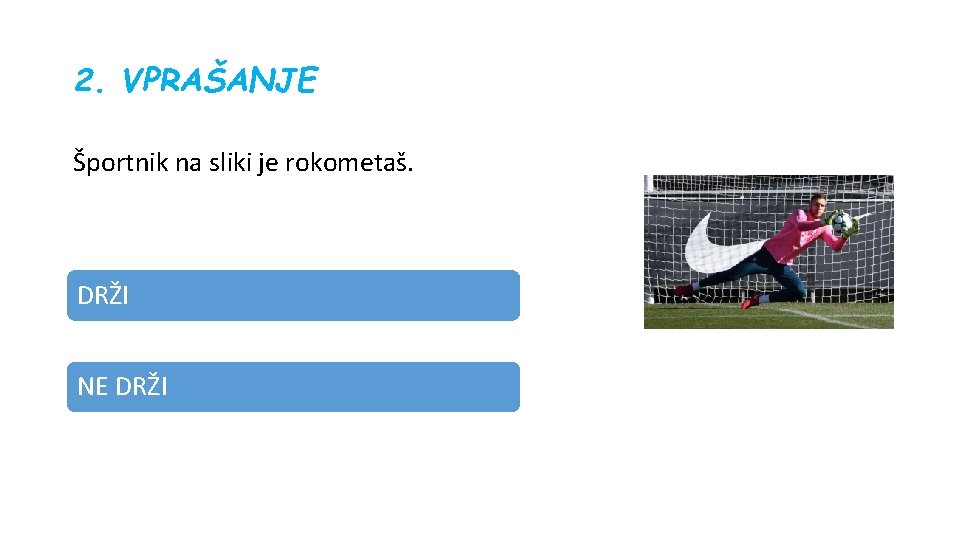 2. VPRAŠANJE

Športnik na sliki je rokometaš.

DRŽI

NE DRŽI